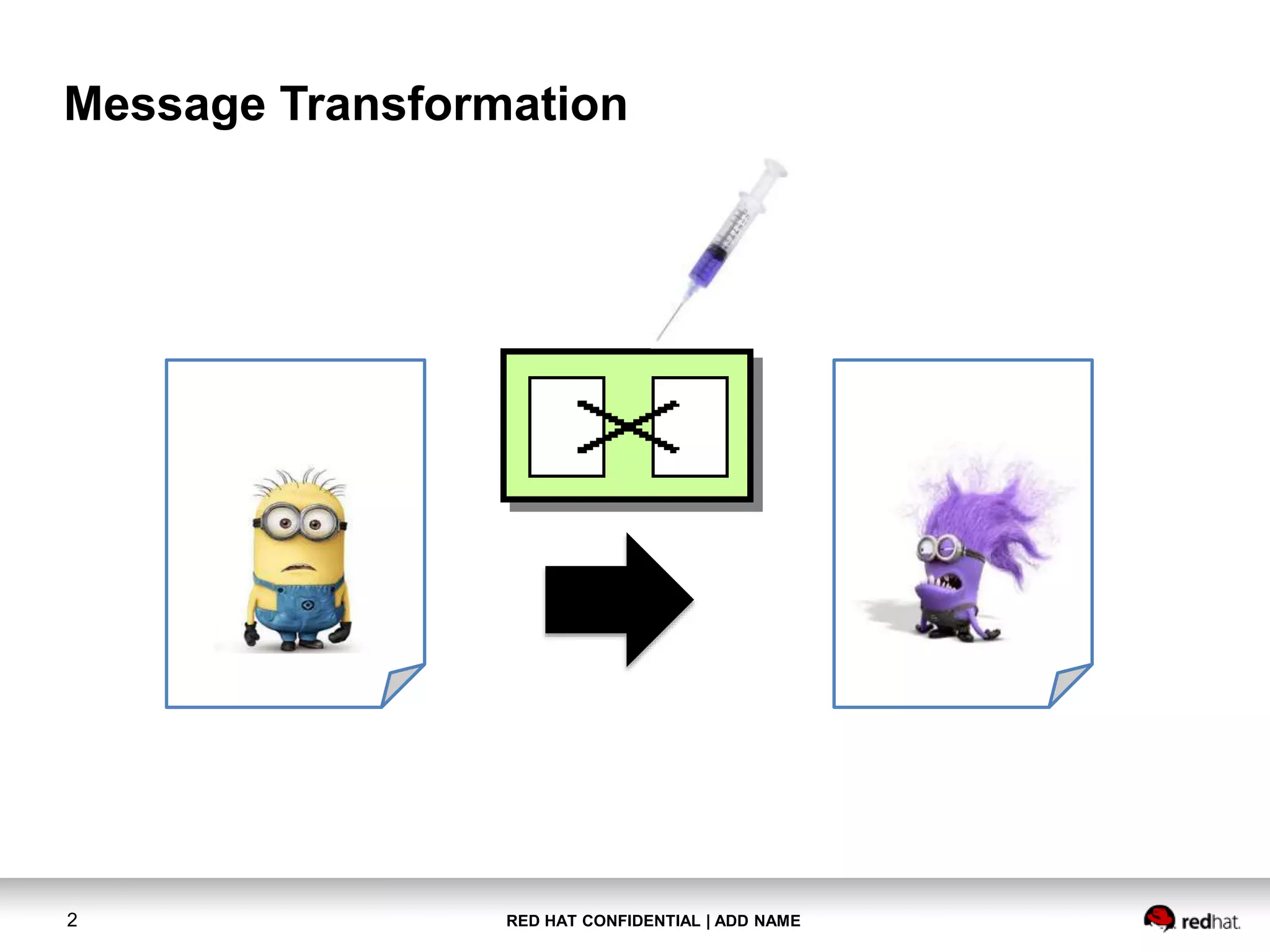 Message Transformation

2

RED HAT CONFIDENTIAL | ADD NAME

redhat.